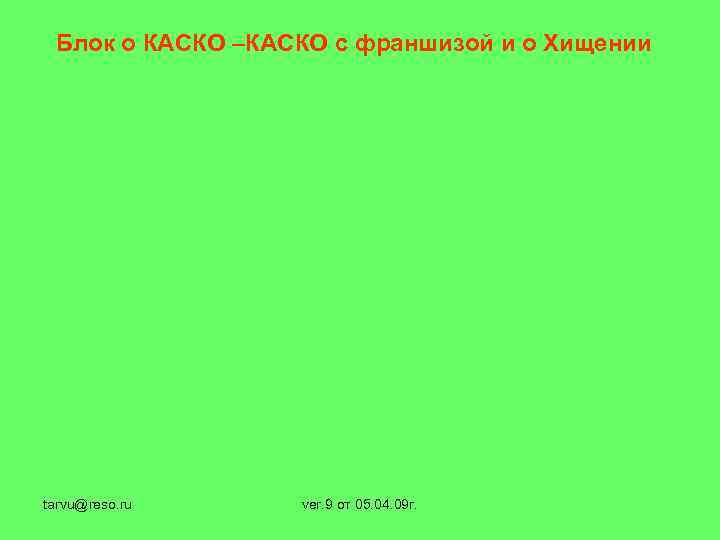 Блок о КАСКО –КАСКО с франшизой и о Хищении

tarvu@reso.ru

ver.9 от 05.04.09г.